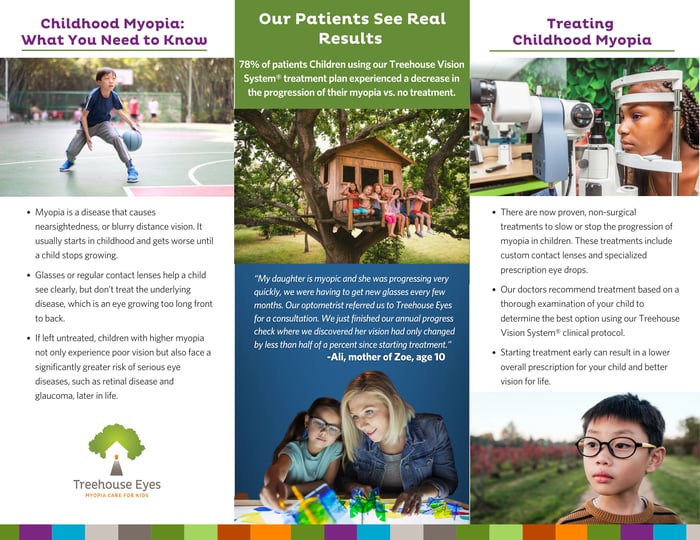 Childhood Myopia: What You Need to Know

• Myopia is a disease that causes nearsightedness, or blurry distance vision. It usually starts in childhood and gets worse until a child stops growing.

• Glasses or regular contact lenses help a child see clearly, but don't treat the underlying disease, which is an eye growing too long front to back.

• If left untreated, children with higher myopia not only experience poor vision but also face a significantly greater risk of serious eye diseases, such as retinal disease and glaucoma, later in life.

Treehouse Eyes
MYOPIA CARE FOR KIDS

Our Patients See Real Results

78% of patients Children using our Treehouse Vision System® treatment plan experienced a decrease in the progression of their myopia vs. no treatment.

"My daughter is myopic and she was progressing very quickly, we were having to get new glasses every few months. Our optometrist referred us to Treehouse Eyes for a consultation. We just finished our annual progress check where we discovered her vision had only changed by less than half of a percent since starting treatment."
-Ali, mother of Zoe, age 10

Treating Childhood Myopia

• There are now proven, non-surgical treatments to slow or stop the progression of myopia in children. These treatments include custom contact lenses and specialized prescription eye drops.

• Our doctors recommend treatment based on a thorough examination of your child to determine the best option using our Treehouse Vision System® clinical protocol.

• Starting treatment early can result in a lower overall prescription for your child and better vision for life.